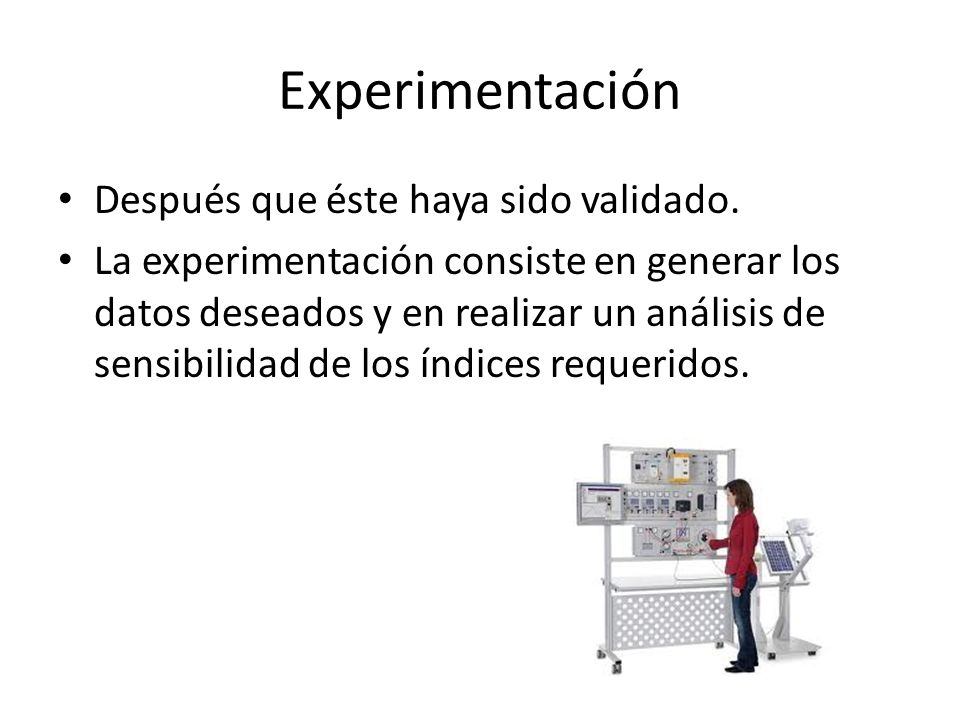 Experimentación

• Después que éste haya sido validado.
• La experimentación consiste en generar los datos deseados y en realizar un análisis de sensibilidad de los índices requeridos.